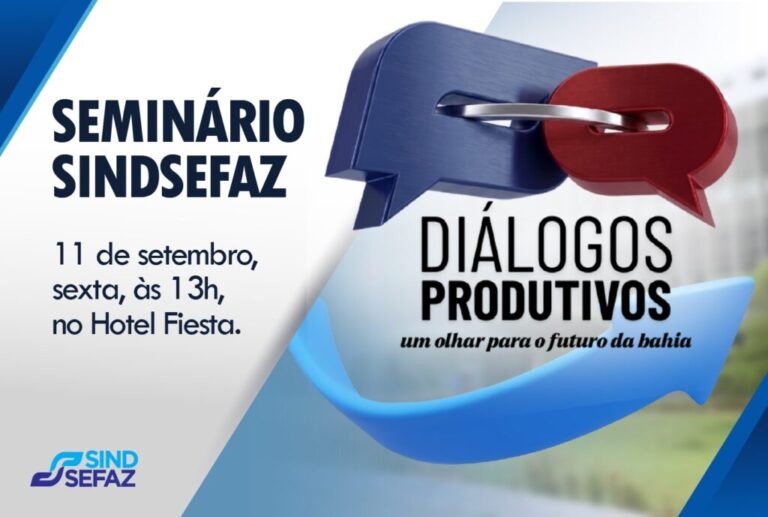 SEMINÁRIO SINDSEFAZ

11 de setembro, sexta, às 13h, no Hotel Fiesta.

DIÁLOGOS PRODUTIVOS
um olhar para o futuro da bahia

SIND SEFAZ